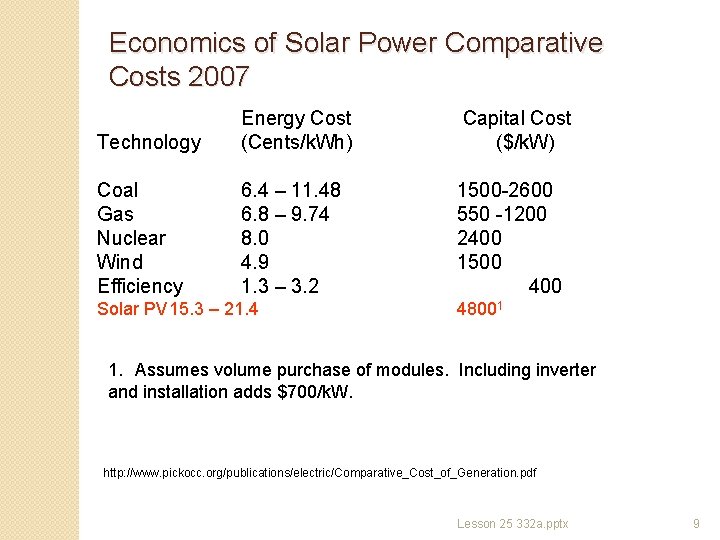 Economics of Solar Power Comparative Costs 2007

| Technology | Energy Cost (Cents/kWh) | Capital Cost ($/kW) |
|---|---|---|
| Coal | 6.4 – 11.48 | 1500-2600 |
| Gas | 6.8 – 9.74 | 550 -1200 |
| Nuclear | 8.0 | 2400 |
| Wind | 4.9 | 1500 |
| Efficiency | 1.3 – 3.2 | 400 |
| Solar PV | 15.3 – 21.4 | $4800^1$ |

1. Assumes volume purchase of modules. Including inverter and installation adds $700/kW.

http://www.pickocc.org/publications/electric/Comparative_Cost_of_Generation.pdf

Lesson 25 332a.pptx

9